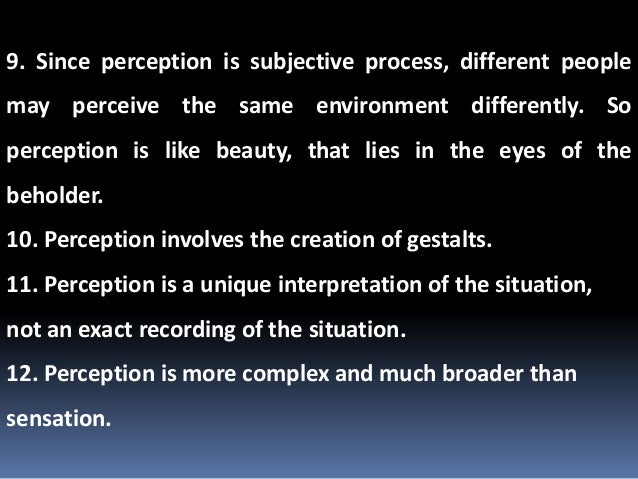 9. Since perception is subjective process, different people may perceive the same environment differently. So perception is like beauty, that lies in the eyes of the beholder.

10. Perception involves the creation of gestalts.

11. Perception is a unique interpretation of the situation, not an exact recording of the situation.

12. Perception is more complex and much broader than sensation.